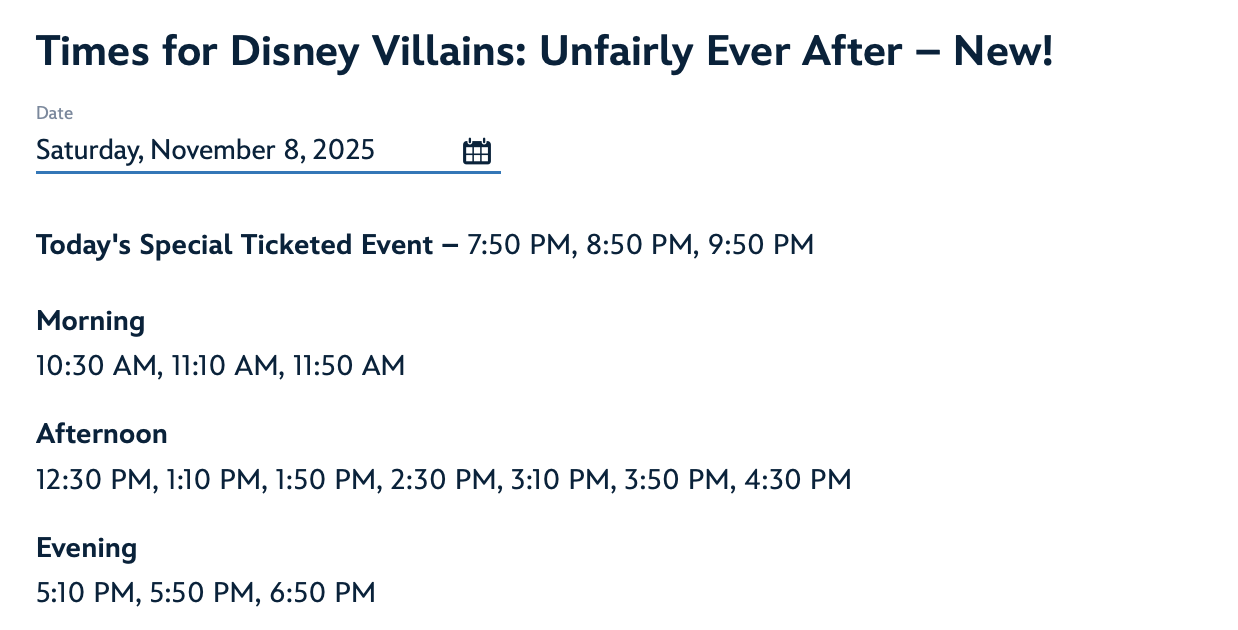 Times for Disney Villains: Unfairly Ever After – New!

Date
Saturday, November 8, 2025

Today's Special Ticketed Event – 7:50 PM, 8:50 PM, 9:50 PM

Morning
10:30 AM, 11:10 AM, 11:50 AM

Afternoon
12:30 PM, 1:10 PM, 1:50 PM, 2:30 PM, 3:10 PM, 3:50 PM, 4:30 PM

Evening
5:10 PM, 5:50 PM, 6:50 PM